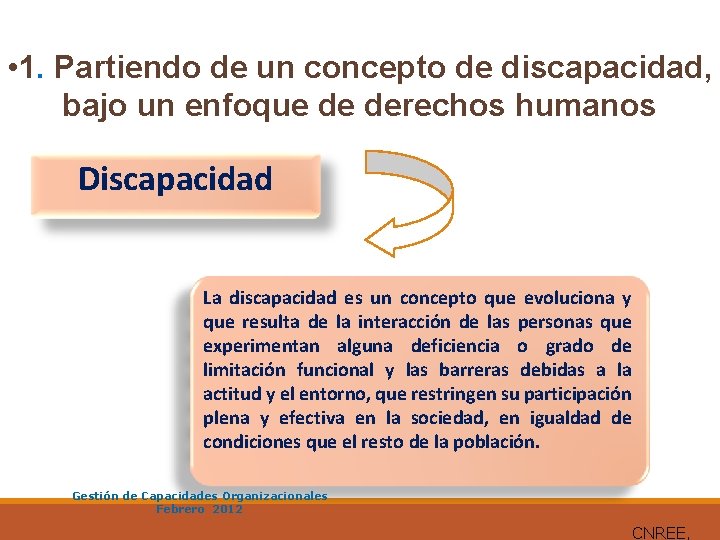 •1. Partiendo de un concepto de discapacidad, bajo un enfoque de derechos humanos

Discapacidad

La discapacidad es un concepto que evoluciona y que resulta de la interacción de las personas que experimentan alguna deficiencia o grado de limitación funcional y las barreras debidas a la actitud y el entorno, que restringen su participación plena y efectiva en la sociedad, en igualdad de condiciones que el resto de la población.

Gestión de Capacidades Organizacionales
Febrero 2012

CNREE,